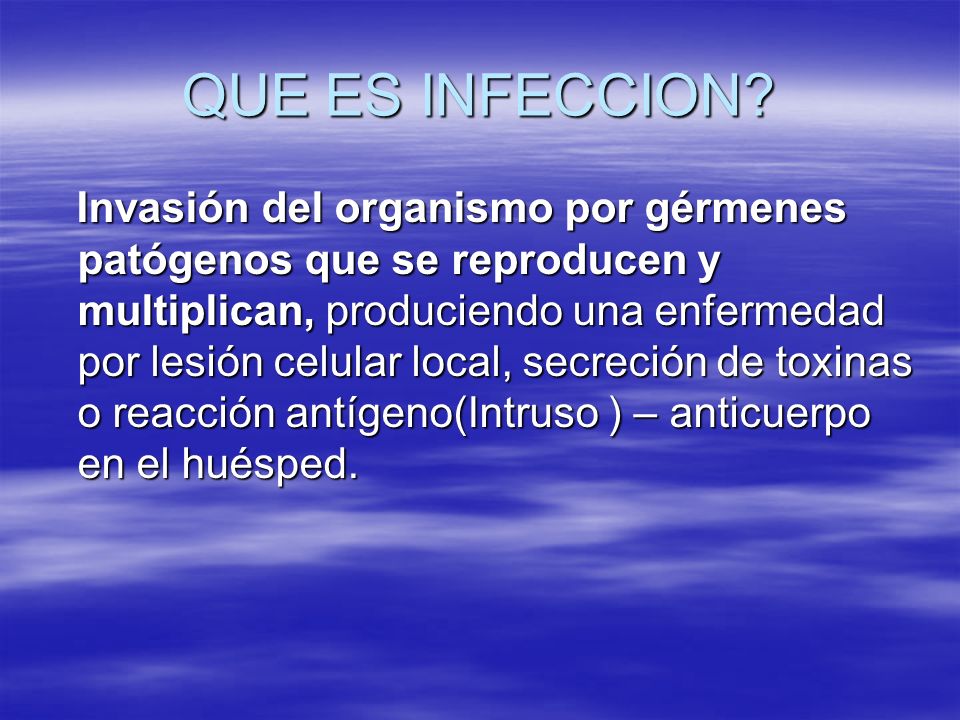 QUE ES INFECCION?

Invasión del organismo por gérmenes patógenos que se reproducen y multiplican, produciendo una enfermedad por lesión celular local, secreción de toxinas o reacción antígeno(Intruso ) – anticuerpo en el huésped.